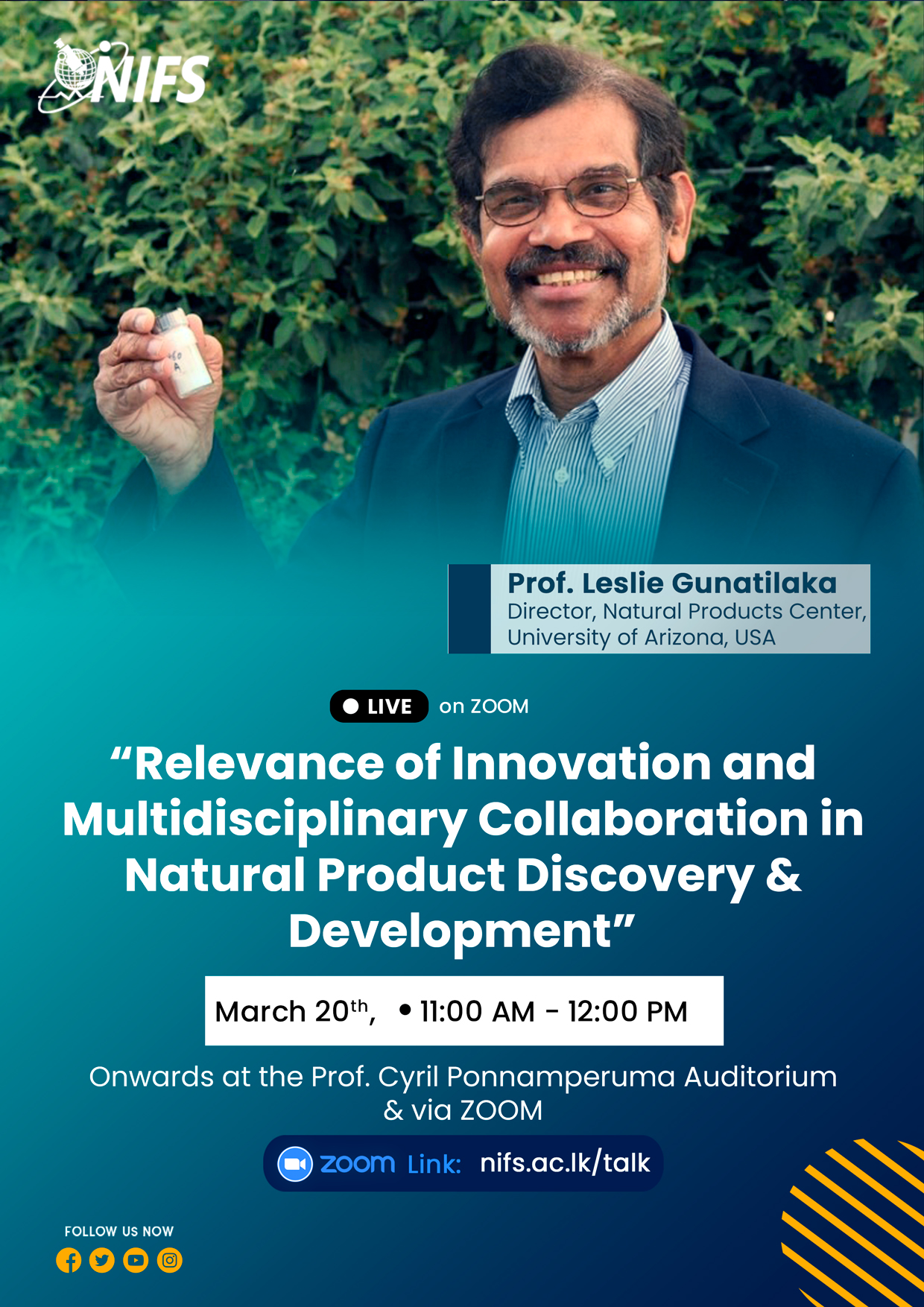 NIFS

Prof. Leslie Gunatilaka
Director, Natural Products Center, University of Arizona, USA

LIVE on ZOOM

“Relevance of Innovation and Multidisciplinary Collaboration in Natural Product Discovery & Development”

March 20$^{th}$, • 11:00 AM - 12:00 PM

Onwards at the Prof. Cyril Ponnamperuma Auditorium & via ZOOM

zoom Link: nifs.ac.lk/talk

FOLLOW US NOW